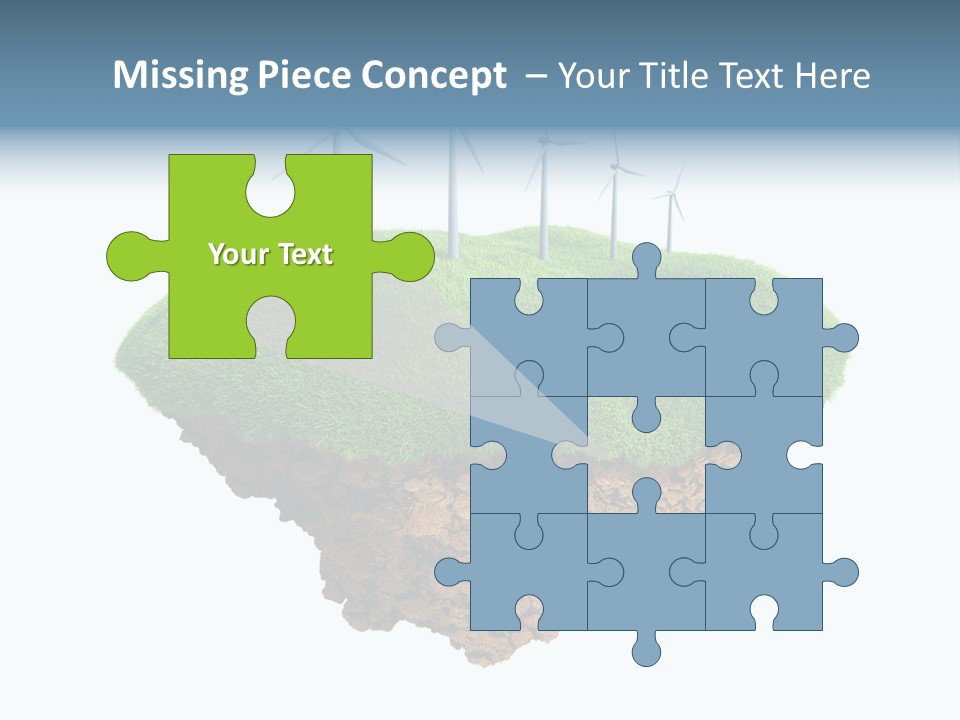 Missing Piece Concept – Your Title Text Here

Your Text